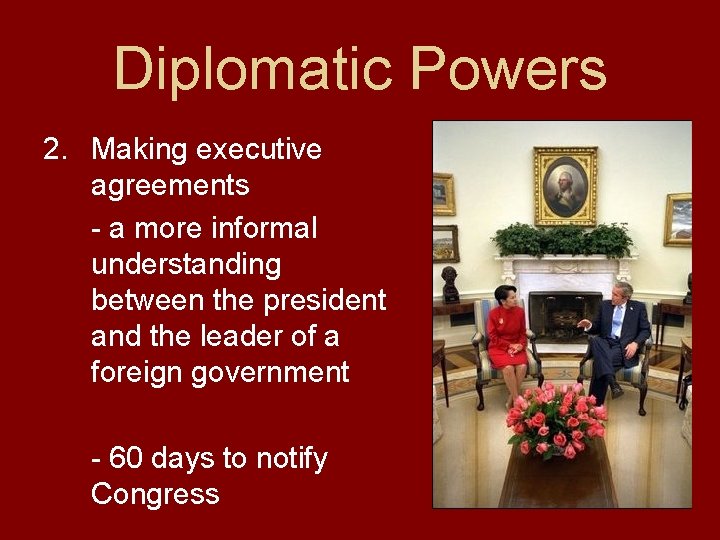 Diplomatic Powers

2. Making executive agreements

- a more informal understanding between the president and the leader of a foreign government

- 60 days to notify Congress